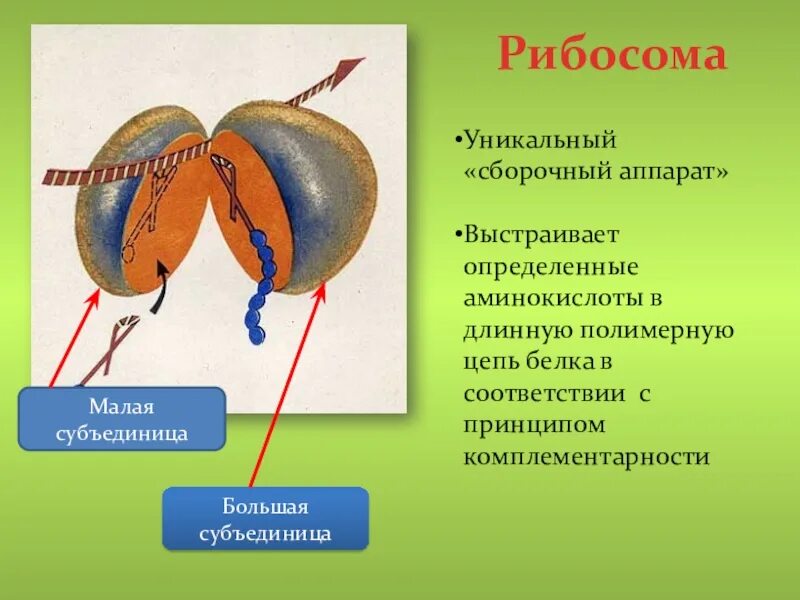 Рибосома

•Уникальный «сборочный аппарат»

•Выстраивает определенные аминокислоты в длинную полимерную цепь белка в соответствии с принципом комплементарности

Малая субъединица

Большая субъединица